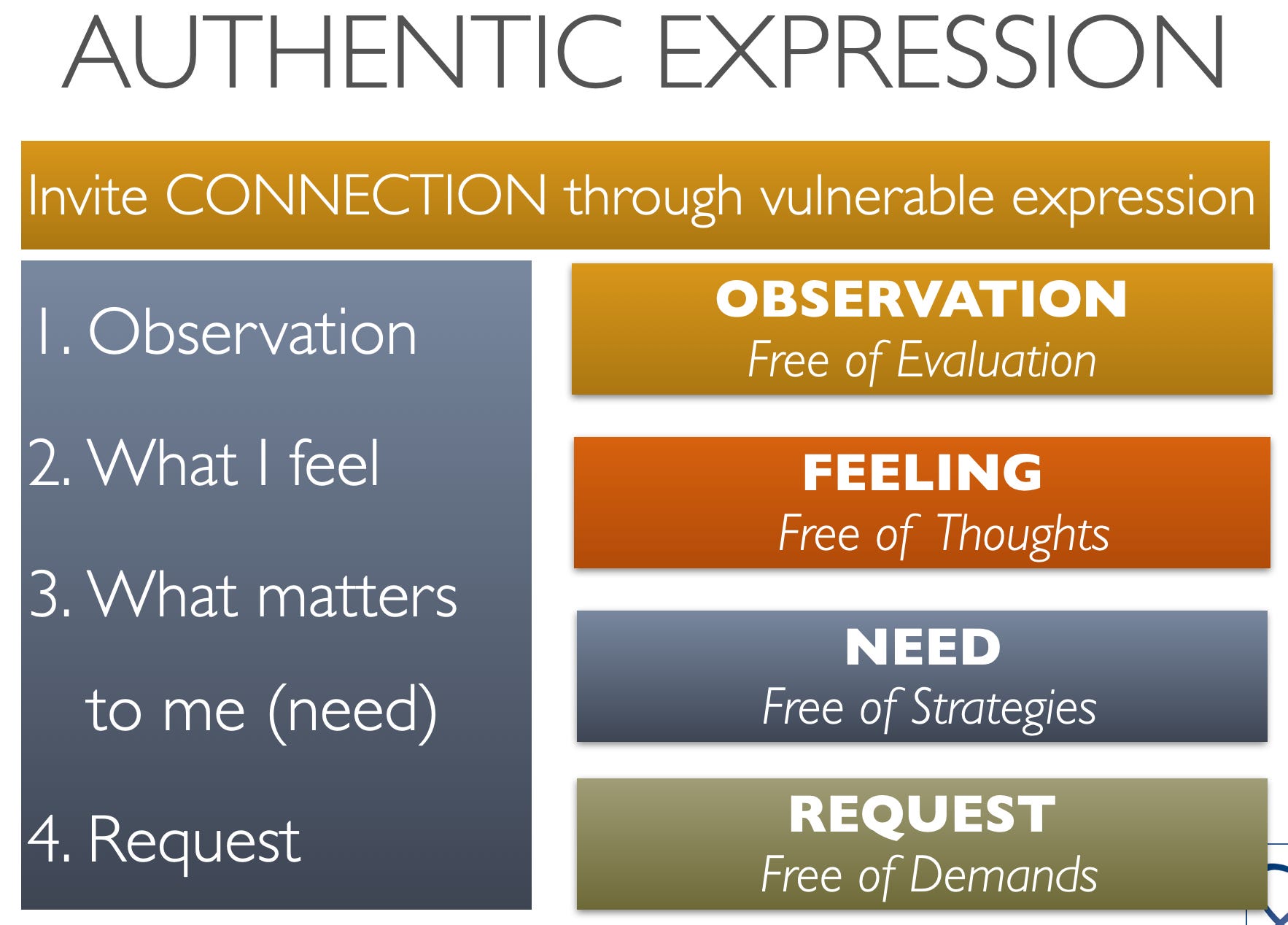 AUTHENTIC EXPRESSION

Invite CONNECTION through vulnerable expression

1. Observation

2. What I feel

3. What matters to me (need)

4. Request

OBSERVATION
Free of Evaluation

FEELING
Free of Thoughts

NEED
Free of Strategies

REQUEST
Free of Demands